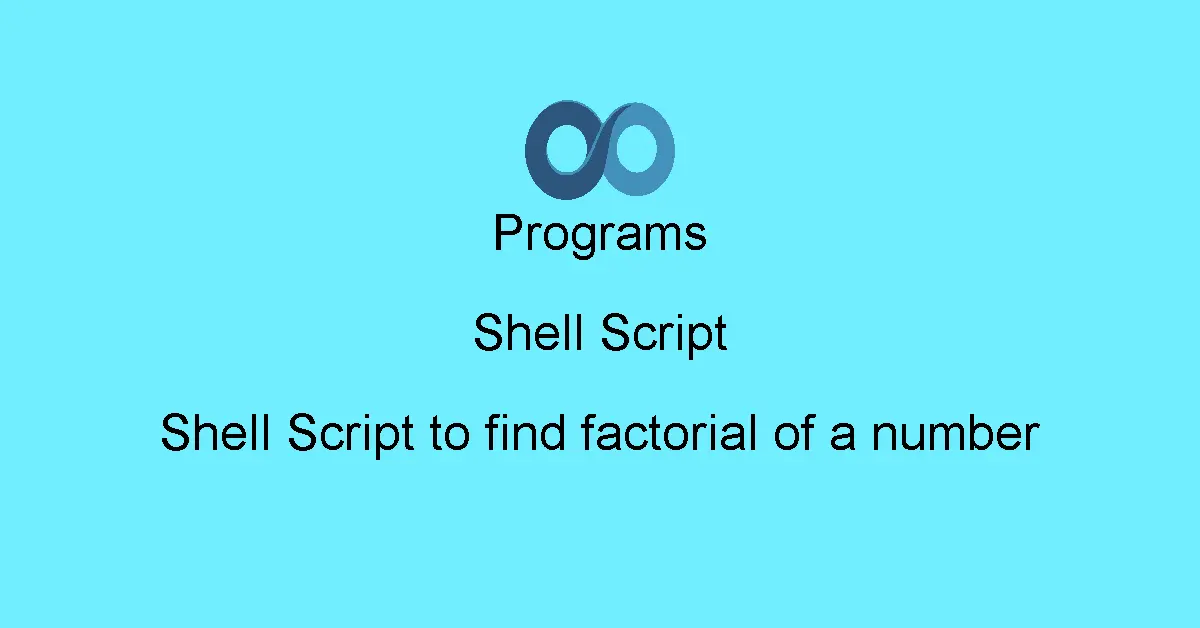 Programs

Shell Script

Shell Script to find factorial of a number